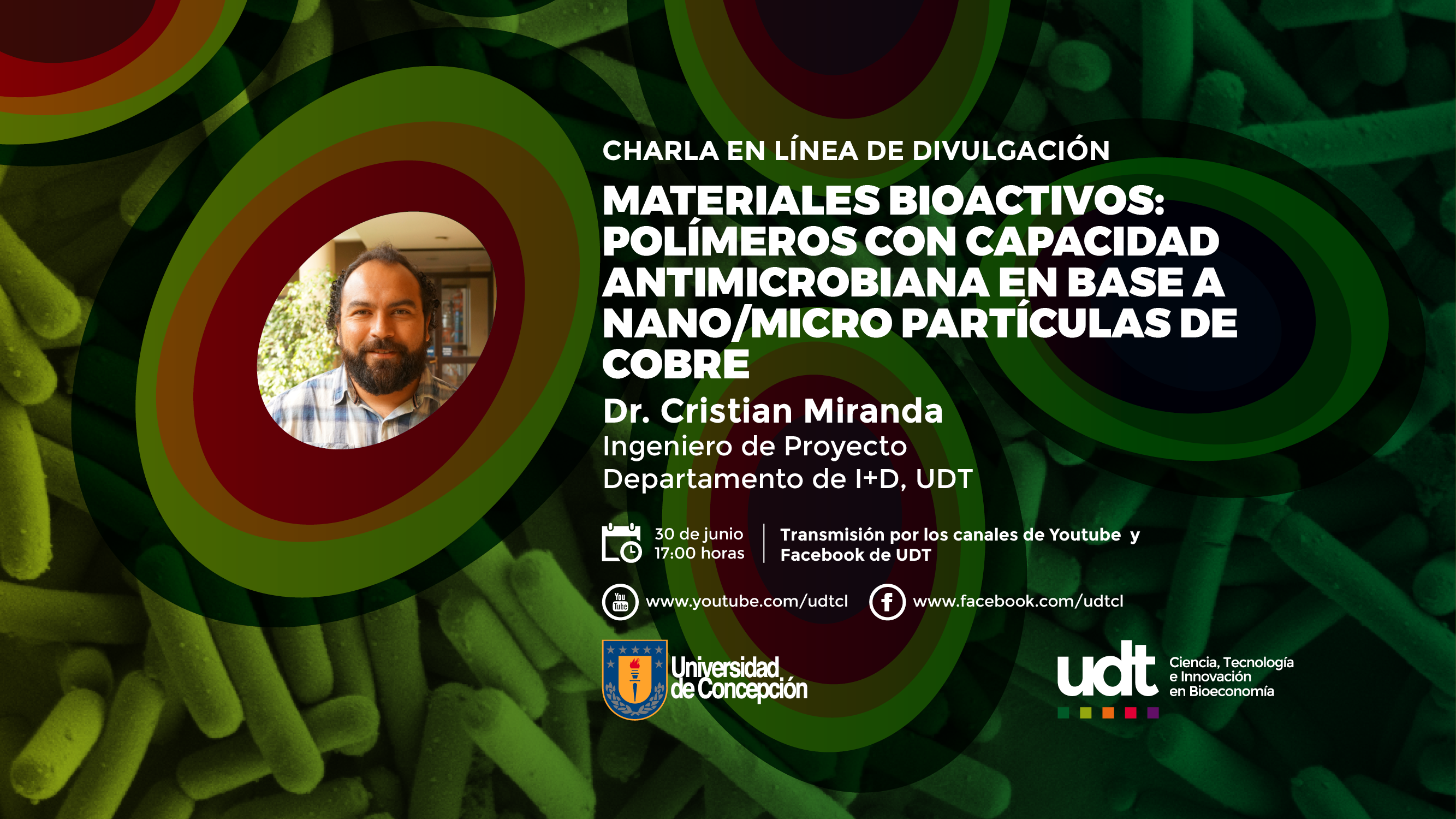 CHARLA EN LÍNEA DE DIVULGACIÓN

MATERIALES BIOACTIVOS: POLÍMEROS CON CAPACIDAD ANTIMICROBIANA EN BASE A NANO/MICRO PARTÍCULAS DE COBRE

Dr. Cristian Miranda
Ingeniero de Proyecto
Departamento de I+D, UDT

30 de junio
17:00 horas

Transmisión por los canales de Youtube y Facebook de UDT

You Tube www.youtube.com/udtcl

www.facebook.com/udtcl

Universidad de Concepción

udt Ciencia, Tecnología e Innovación en Bioeconomía